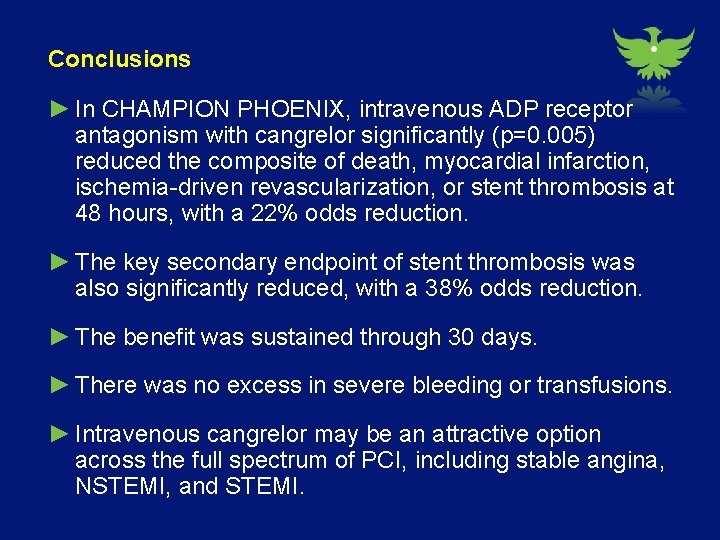 Conclusions

► In CHAMPION PHOENIX, intravenous ADP receptor antagonism with cangrelor significantly (p=0.005) reduced the composite of death, myocardial infarction, ischemia-driven revascularization, or stent thrombosis at 48 hours, with a 22% odds reduction.

► The key secondary endpoint of stent thrombosis was also significantly reduced, with a 38% odds reduction.

► The benefit was sustained through 30 days.

► There was no excess in severe bleeding or transfusions.

► Intravenous cangrelor may be an attractive option across the full spectrum of PCI, including stable angina, NSTEMI, and STEMI.